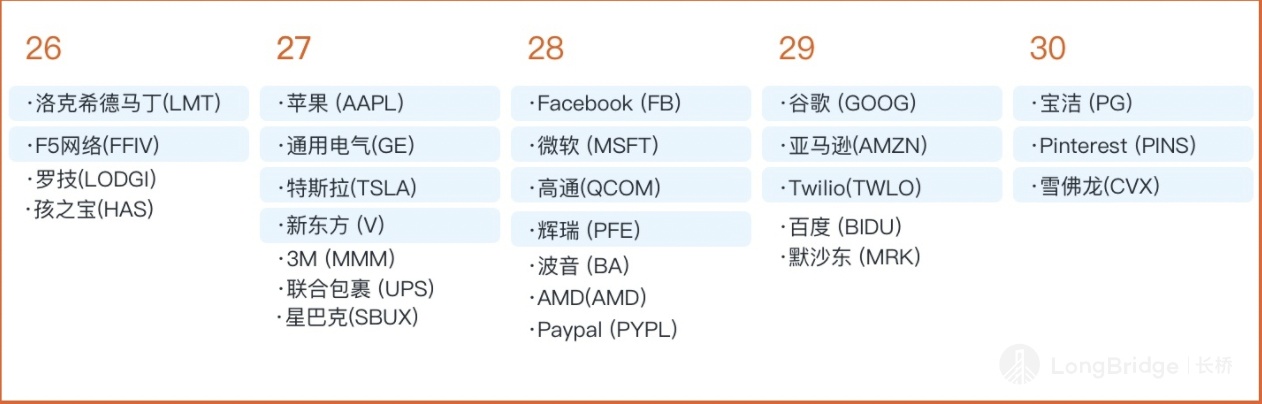 26

·洛克希德马丁(LMT)
·F5网络(FFIV)
·罗技(LODGI)
·孩之宝(HAS)

27

·苹果 (AAPL)
·通用电气(GE)
·特斯拉(TSLA)
·新东方 (V)
·3M (MMM)
·联合包裹 (UPS)
·星巴克(SBUX)

28

·Facebook (FB)
·微软 (MSFT)
·高通(QCOM)
·辉瑞 (PFE)
·波音 (BA)
·AMD(AMD)
·Paypal (PYPL)

29

·谷歌 (GOOG)
·亚马逊(AMZN)
·Twilio(TWLO)
·百度 (BIDU)
·默沙东 (MRK)

30

·宝洁 (PG)
·Pinterest (PINS)
·雪佛龙(CVX)

LongBridge | 长桥